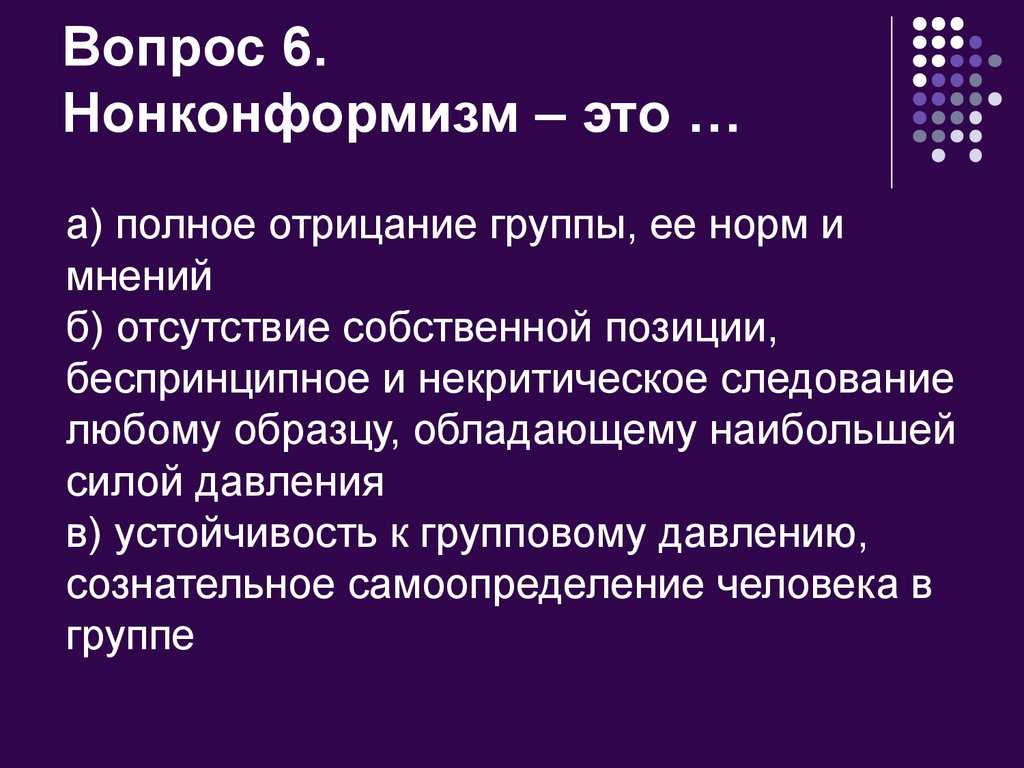 Вопрос 6.
Нонконформизм – это …

а) полное отрицание группы, ее норм и мнений
б) отсутствие собственной позиции, беспринципное и некритическое следование любому образцу, обладающему наибольшей силой давления
в) устойчивость к групповому давлению, сознательное самоопределение человека в группе